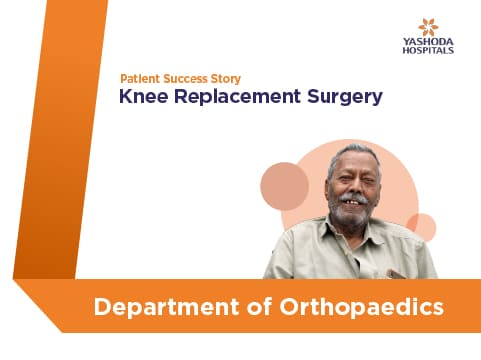 YASHODA HOSPITALS

Patient Success Story
Knee Replacement Surgery

Department of Orthopaedics